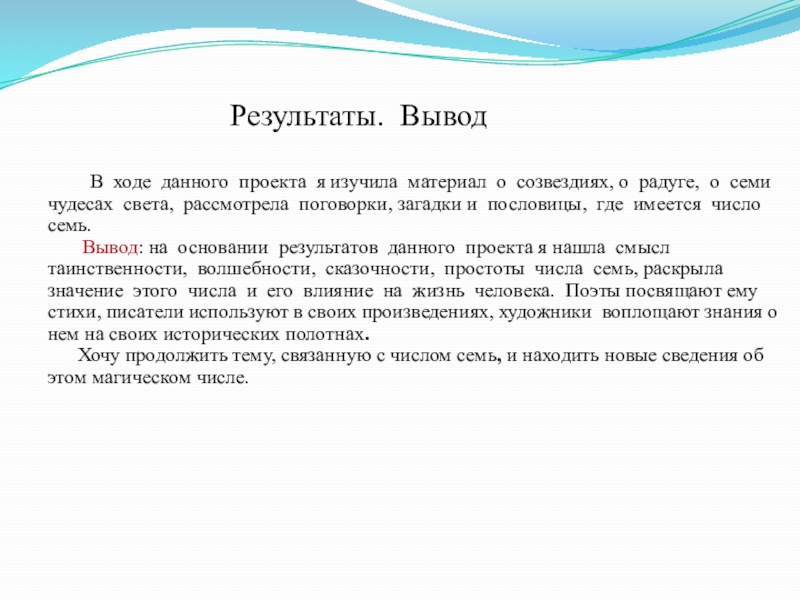 Результаты. Вывод

В ходе данного проекта я изучила материал о созвездиях, о радуге, о семи чудесах света, рассмотрела поговорки, загадки и пословицы, где имеется число семь.

Вывод: на основании результатов данного проекта я нашла смысл таинственности, волшебности, сказочности, простоты числа семь, раскрыла значение этого числа и его влияние на жизнь человека. Поэты посвящают ему стихи, писатели используют в своих произведениях, художники воплощают знания о нем на своих исторических полотнах.

Хочу продолжить тему, связанную с числом семь, и находить новые сведения об этом магическом числе.